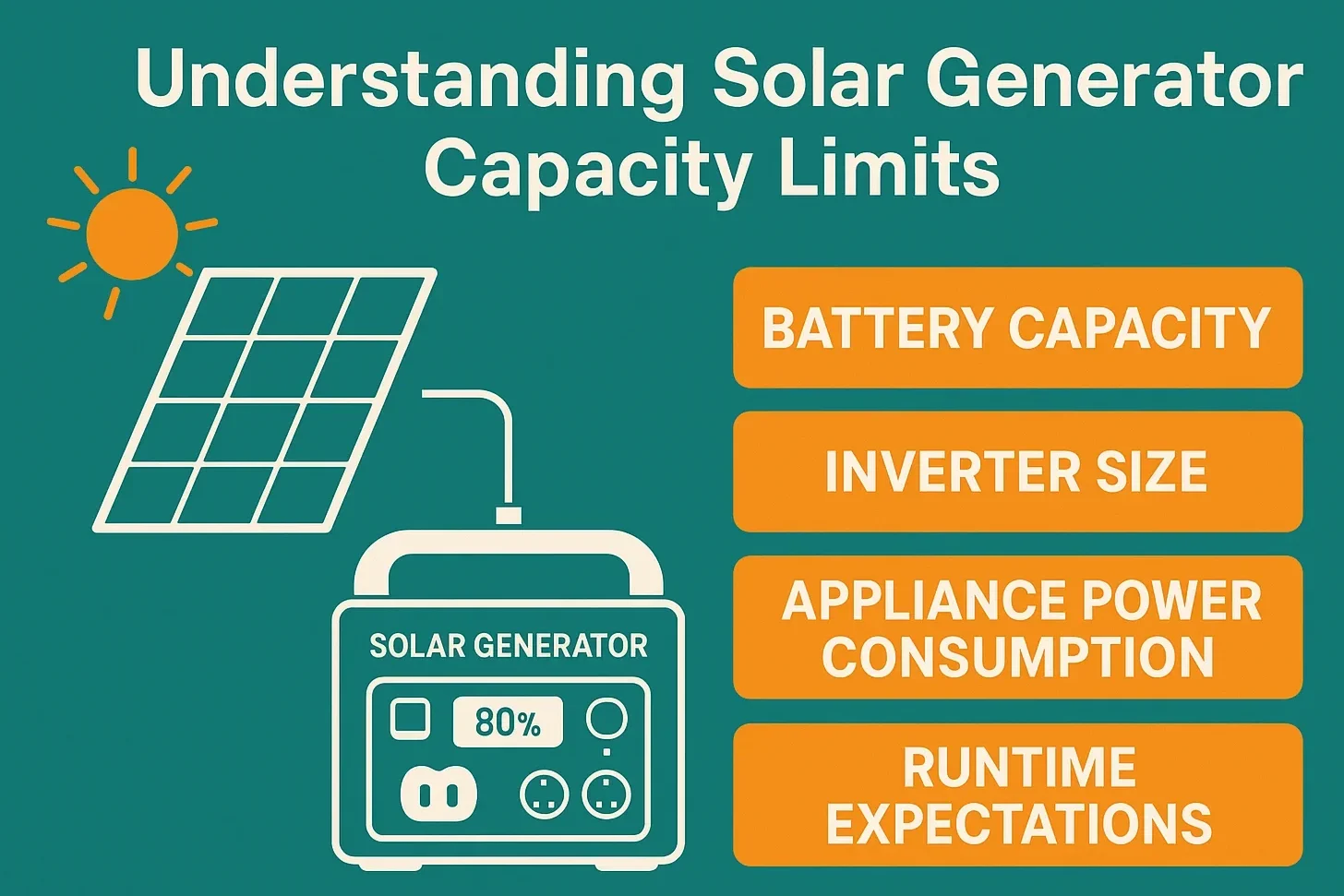 Understanding Solar Generator Capacity Limits

SOLAR GENERATOR

80%

BATTERY CAPACITY

INVERTER SIZE

APPLIANCE POWER CONSUMPTION

RUNTIME EXPECTATIONS